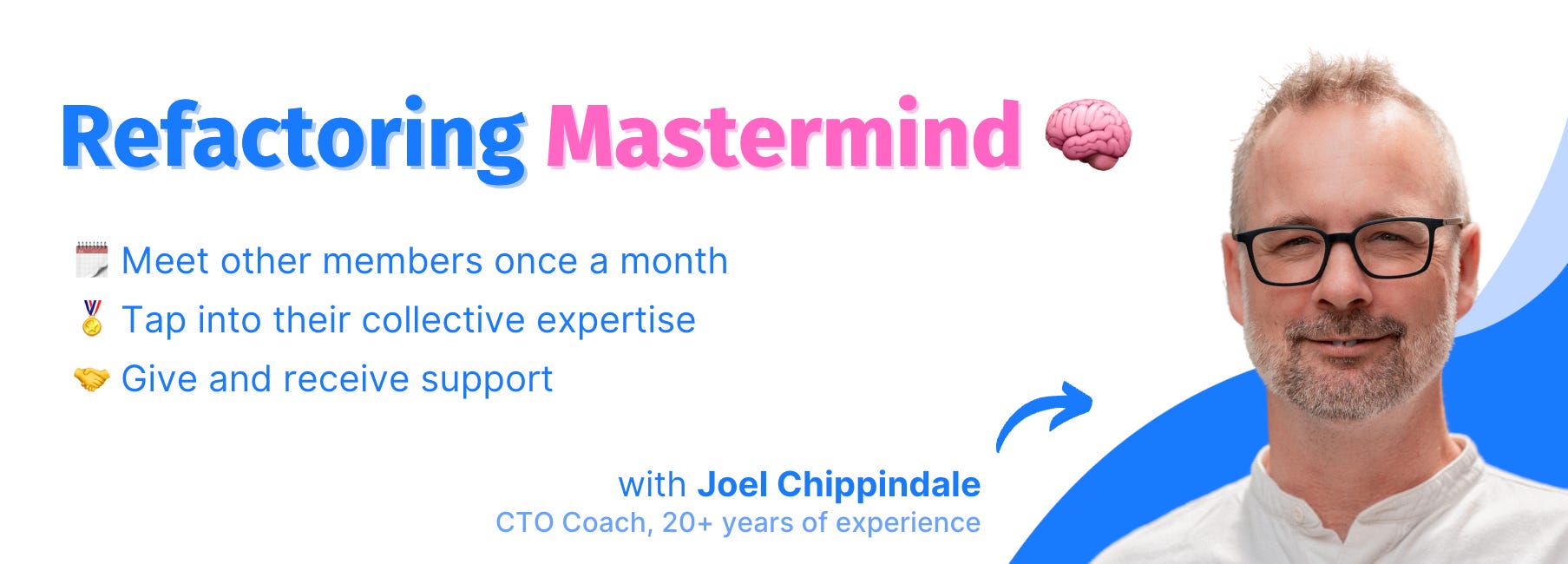 Refactoring Mastermind 🧠

🗓️ Meet other members once a month
🏅 Tap into their collective expertise
🤝 Give and receive support

with Joel Chippindale
CTO Coach, 20+ years of experience